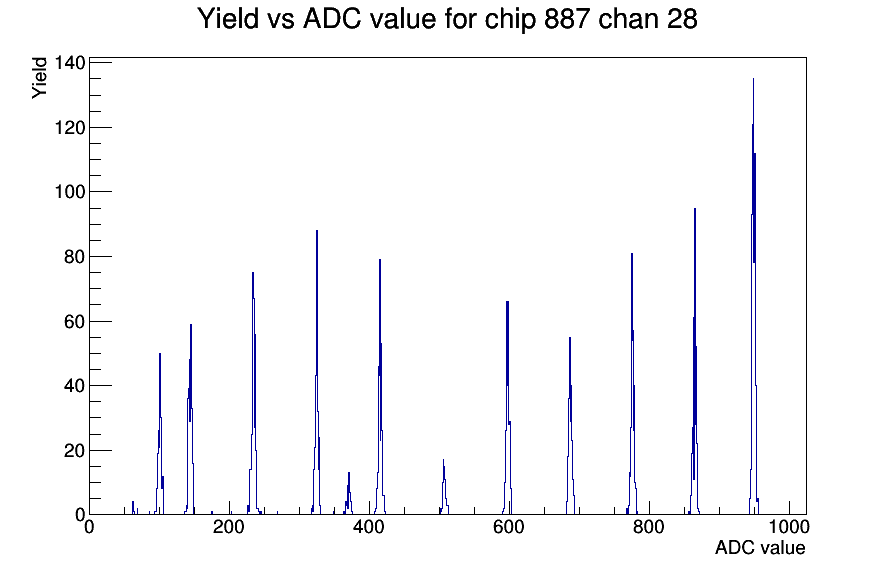 Yield vs ADC value for chip 887 chan 28

Yield

140
120
100
80
60
40
20
0

0
200
400
600
800
1000

ADC value